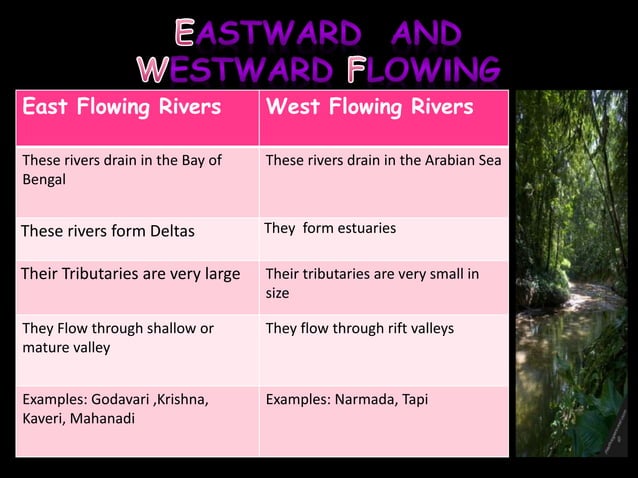 EASTWARD AND WESTWARD FLOWING

| East Flowing Rivers | West Flowing Rivers |
|---|---|
| These rivers drain in the Bay of Bengal | These rivers drain in the Arabian Sea |
| These rivers form Deltas | They form estuaries |
| Their Tributaries are very large | Their tributaries are very small in size |
| They Flow through shallow or mature valley | They flow through rift valleys |
| Examples: Godavari ,Krishna, Kaveri, Mahanadi | Examples: Narmada, Tapi |